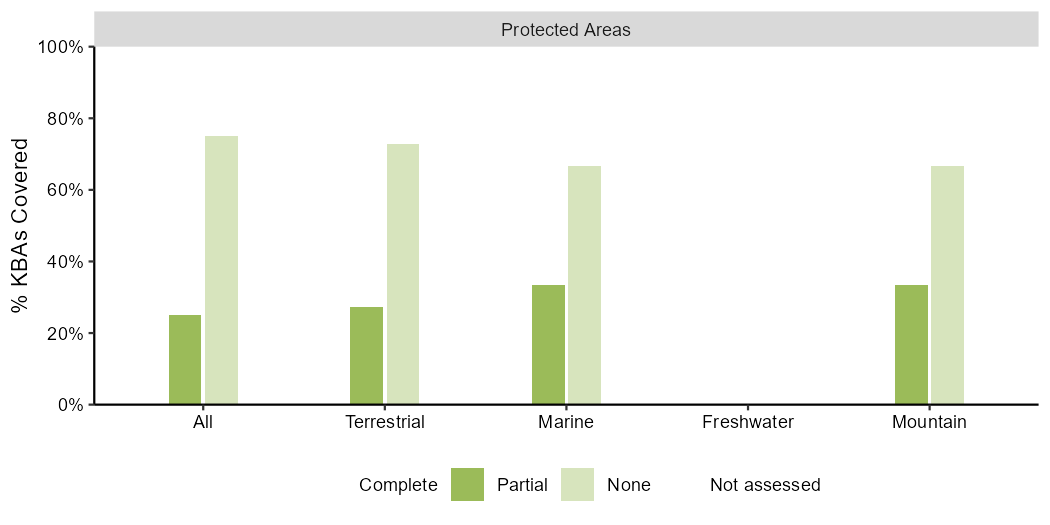 Protected Areas

% KBAs Covered

100%
80%
60%
40%
20%
0%

All
Terrestrial
Marine
Freshwater
Mountain

Complete
Partial
None
Not assessed